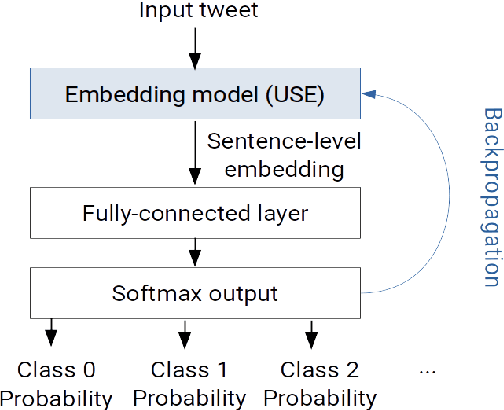 Input tweet

Embedding model (USE)

Sentence-level embedding

Fully-connected layer

Softmax output

Backpropagation

Class 0 Probability

Class 1 Probability

Class 2 Probability

...